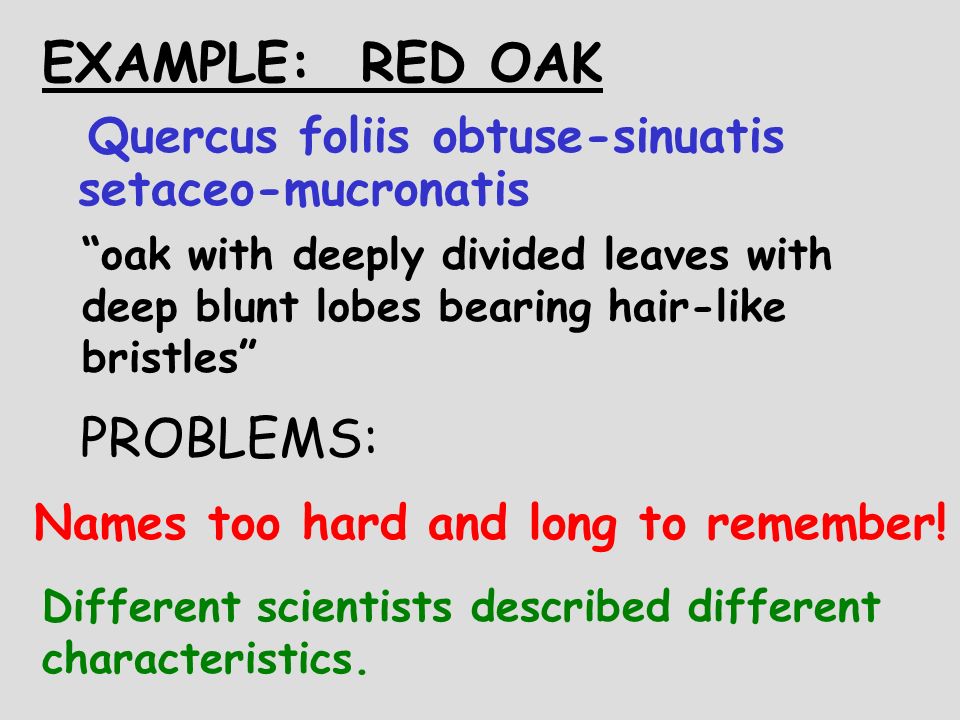 EXAMPLE: RED OAK

Quercus foliis obtuse-sinuatis setaceo-mucronatis

“oak with deeply divided leaves with deep blunt lobes bearing hair-like bristles”

PROBLEMS:

Names too hard and long to remember!

Different scientists described different characteristics.